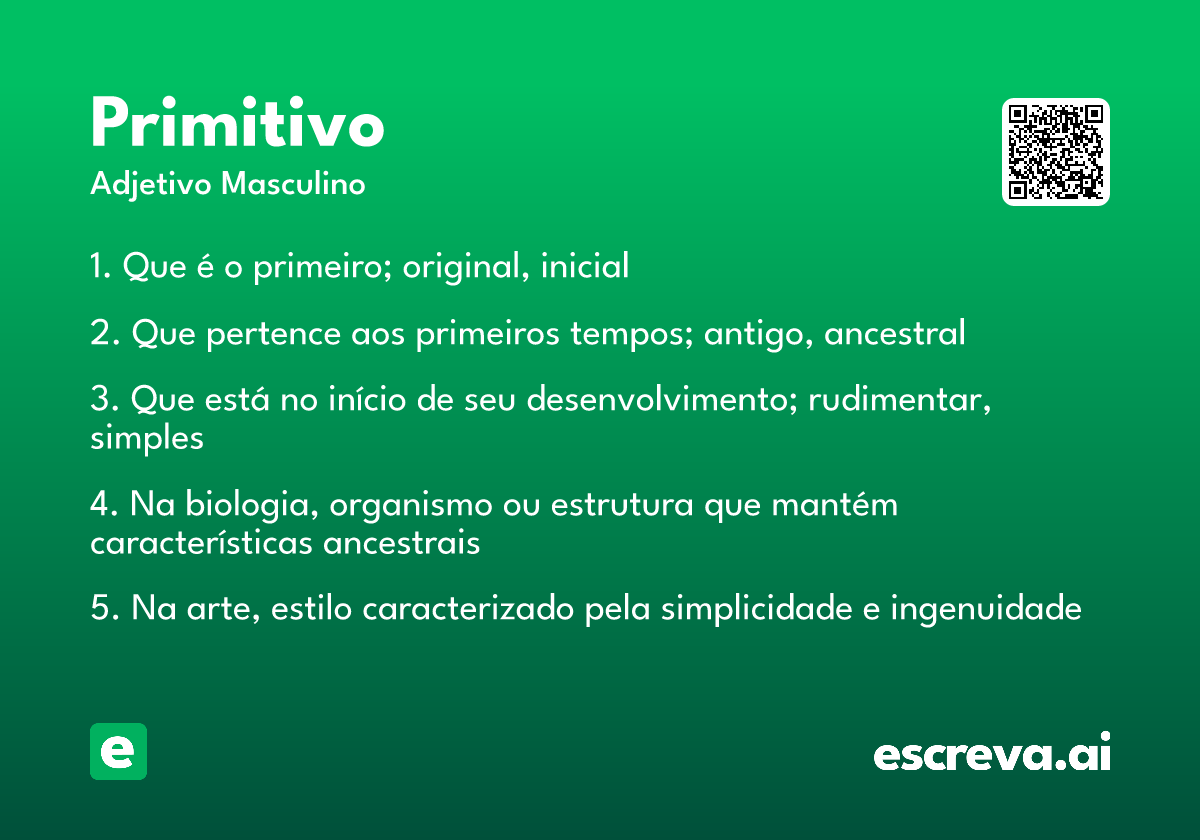 Primitivo
Adjetivo Masculino

1. Que é o primeiro; original, inicial

2. Que pertence aos primeiros tempos; antigo, ancestral

3. Que está no início de seu desenvolvimento; rudimentar, simples

4. Na biologia, organismo ou estrutura que mantém características ancestrais

5. Na arte, estilo caracterizado pela simplicidade e ingenuidade

e

escreva.ai